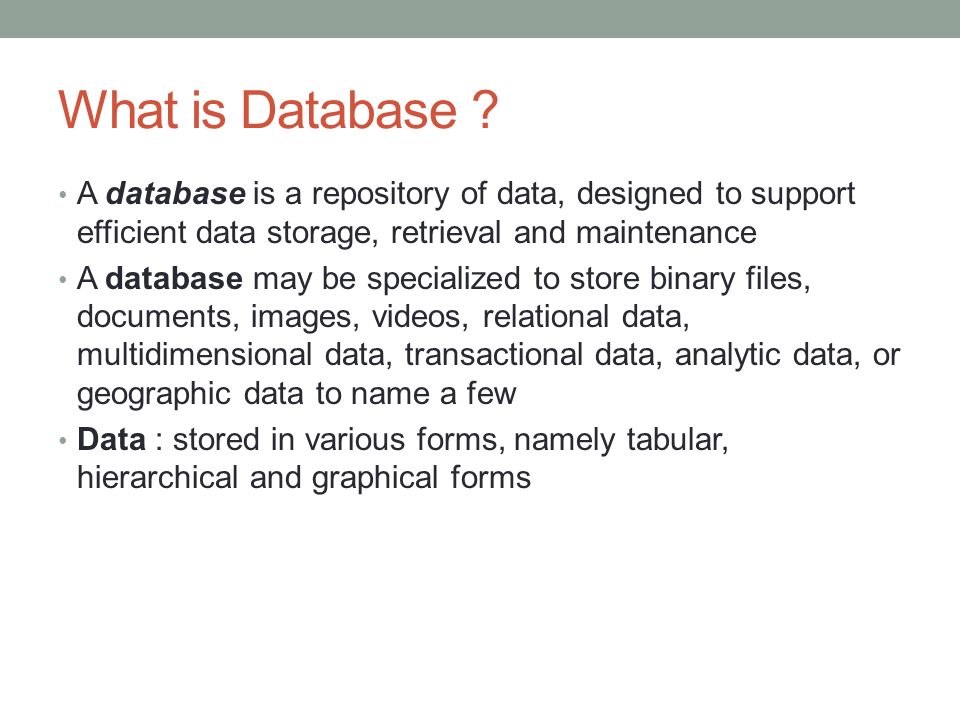 What is Database ?

• A database is a repository of data, designed to support efficient data storage, retrieval and maintenance

• A database may be specialized to store binary files, documents, images, videos, relational data, multidimensional data, transactional data, analytic data, or geographic data to name a few

• Data : stored in various forms, namely tabular, hierarchical and graphical forms